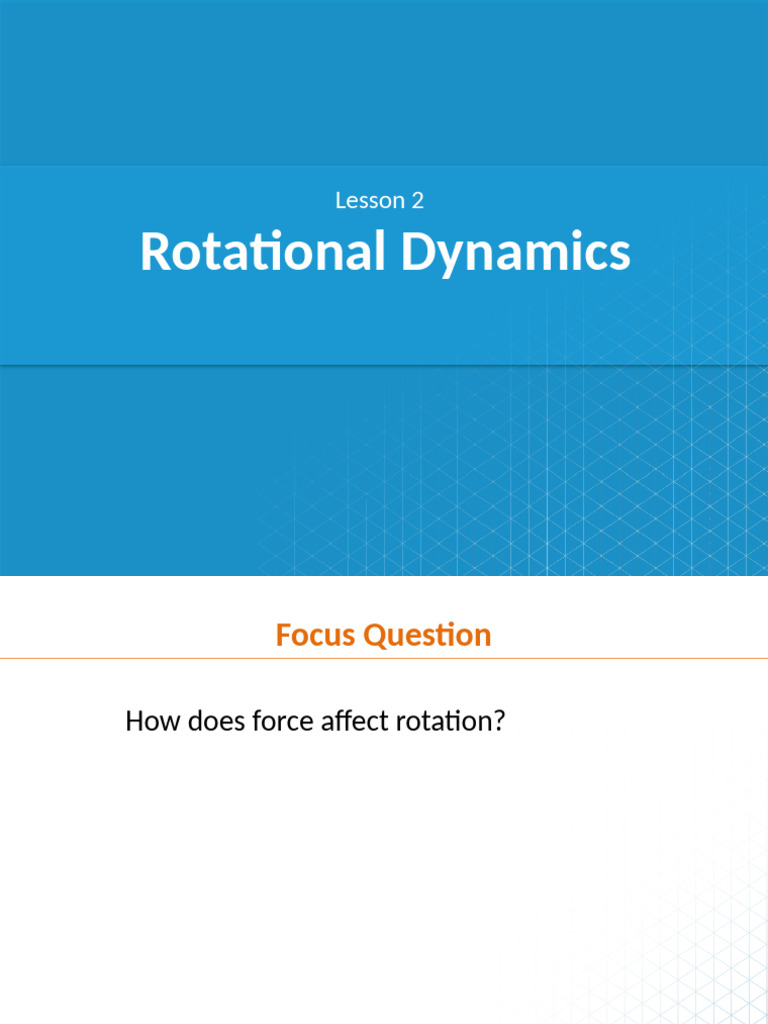 Lesson 2

Rotational Dynamics

Focus Question

How does force affect rotation?